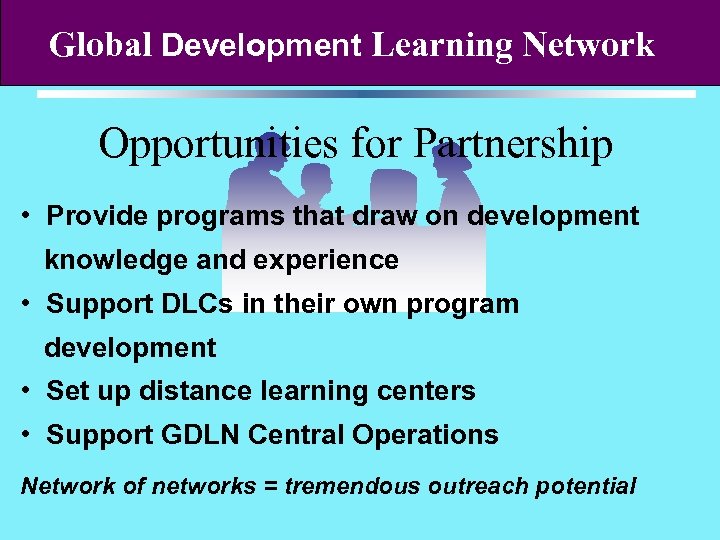 Global Development Learning Network

Opportunities for Partnership

• Provide programs that draw on development knowledge and experience
• Support DLCs in their own program development
• Set up distance learning centers
• Support GDLN Central Operations

Network of networks = tremendous outreach potential